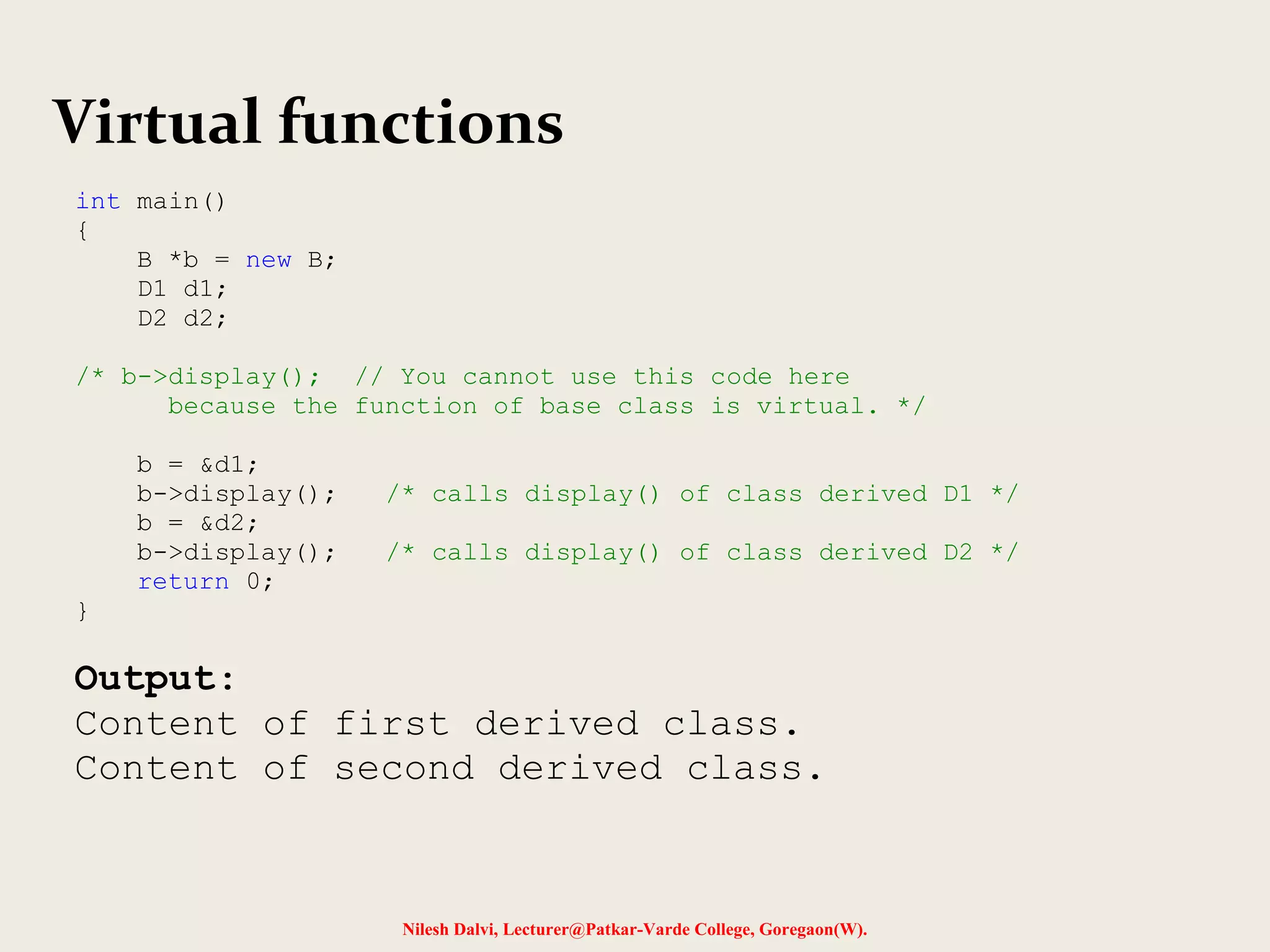 Virtual functions

int main()
{
    B *b = new B;
    D1 d1;
    D2 d2;

/* b->display();  // You cannot use this code here
      because the function of base class is virtual. */

    b = &d1;
    b->display();   /* calls display() of class derived D1 */
    b = &d2;
    b->display();   /* calls display() of class derived D2 */
    return 0;
}

Output:
Content of first derived class.
Content of second derived class.

Nilesh Dalvi, Lecturer@Patkar-Varde College, Goregaon(W).